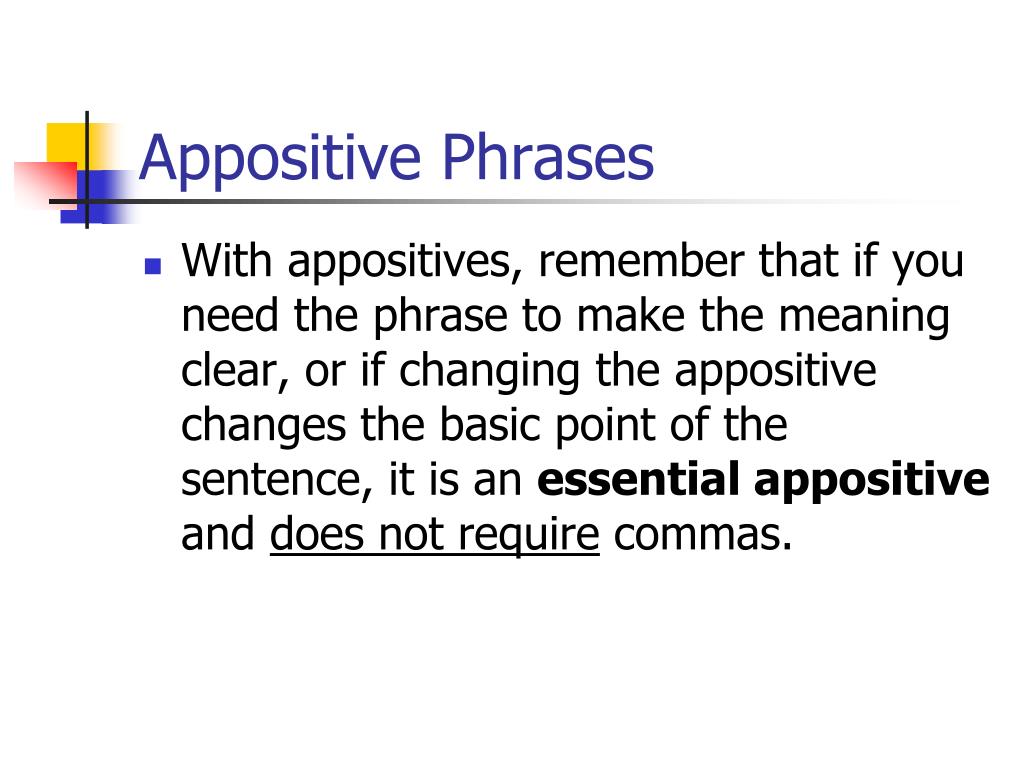 Appositive Phrases

With appositives, remember that if you need the phrase to make the meaning clear, or if changing the appositive changes the basic point of the sentence, it is an essential appositive and does not require commas.